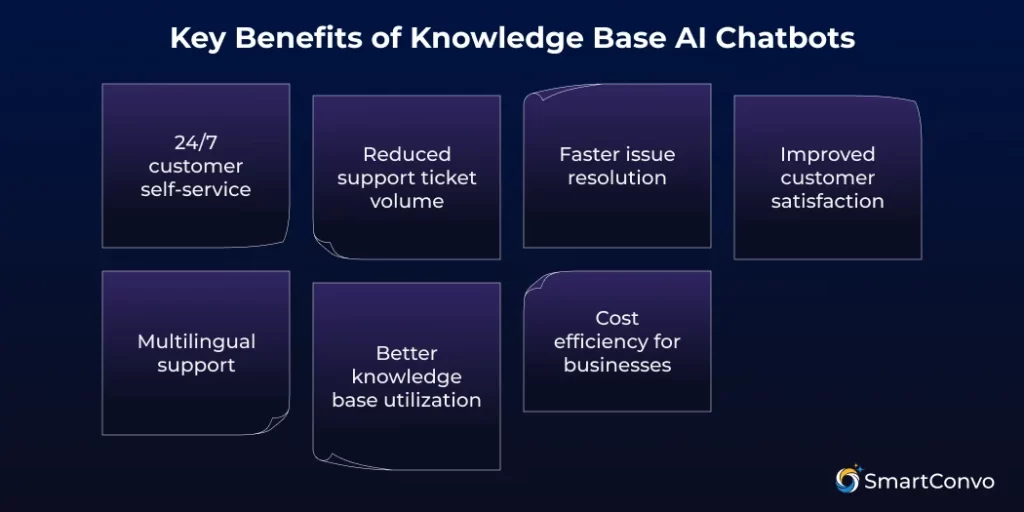 Key Benefits of Knowledge Base AI Chatbots

24/7 customer self-service

Reduced support ticket volume

Faster issue resolution

Improved customer satisfaction

Multilingual support

Better knowledge base utilization

Cost efficiency for businesses

SmartConvo